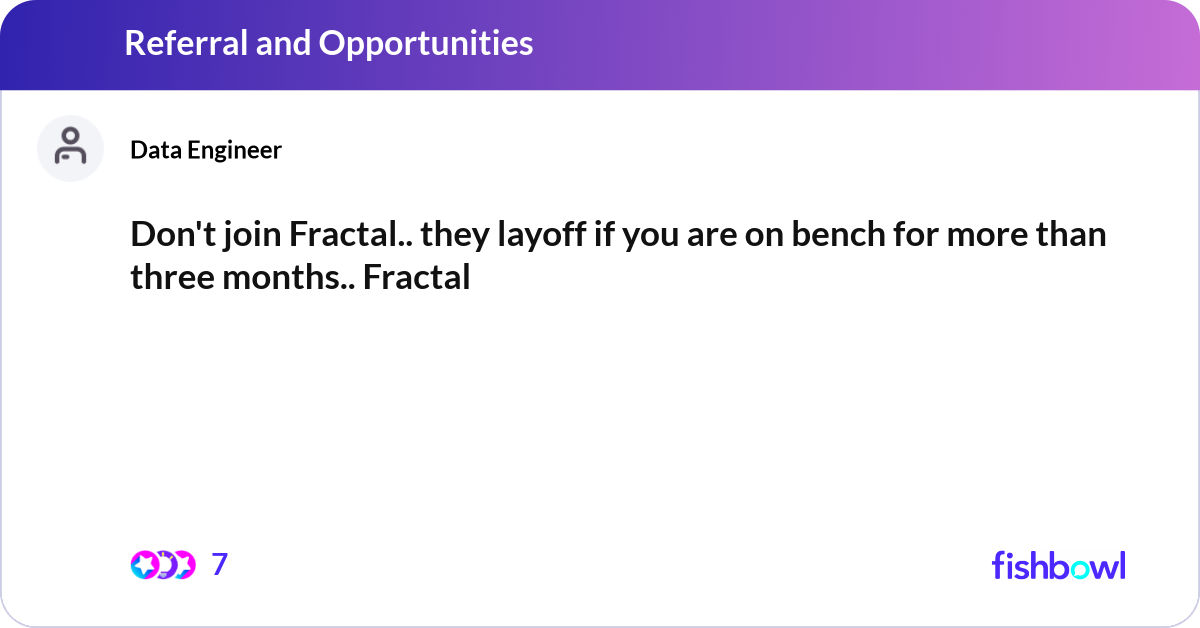 Referral and Opportunities

Data Engineer

Don't join Fractal.. they layoff if you are on bench for more than three months.. Fractal

7

fishbowl